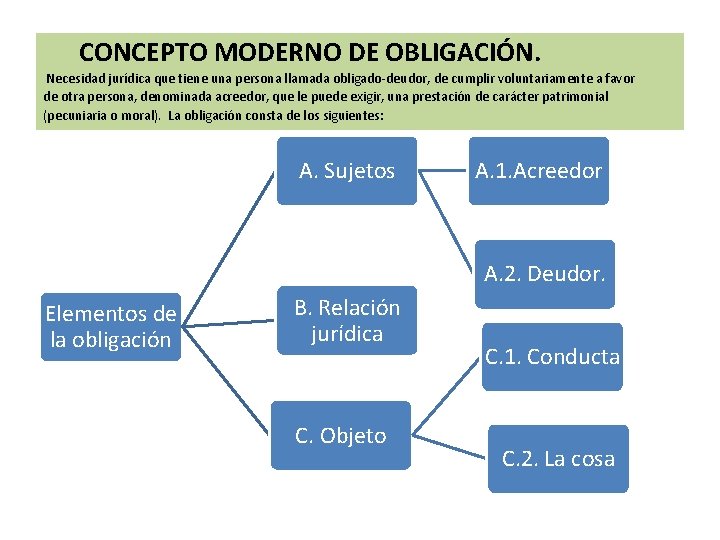 CONCEPTO MODERNO DE OBLIGACIÓN.

Necesidad jurídica que tiene una persona llamada obligado-deudor, de cumplir voluntariamente a favor de otra persona, denominada acreedor, que le puede exigir, una prestación de carácter patrimonial (pecuniaria o moral). La obligación consta de los siguientes:

Elementos de la obligación

A. Sujetos

A.1.Acreedor

A.2. Deudor.

B. Relación jurídica

C. Objeto

C.1. Conducta

C.2. La cosa